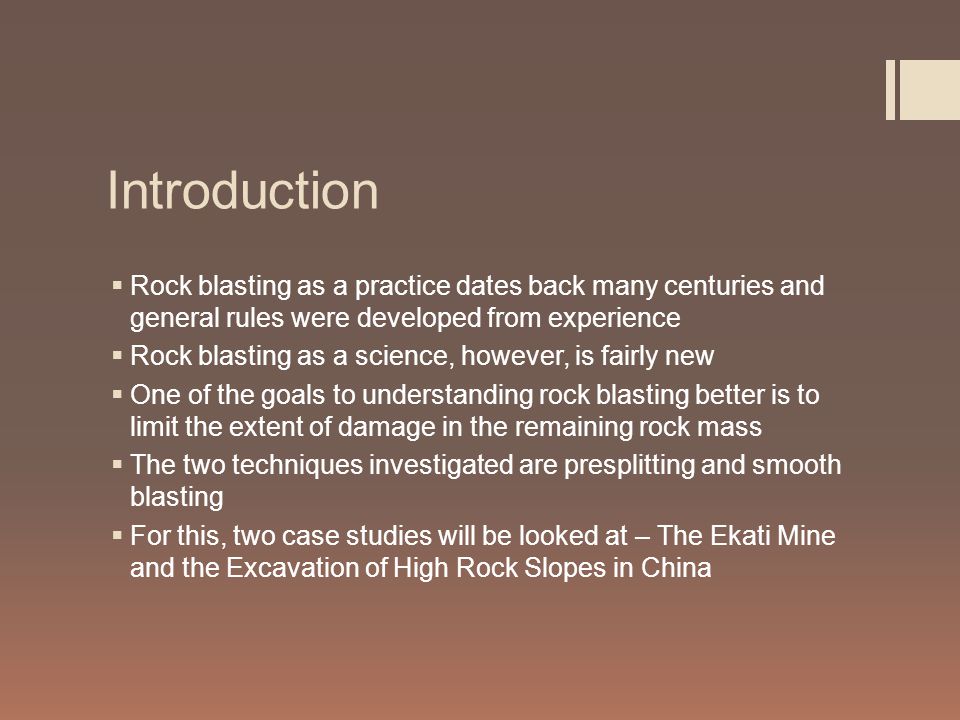 Introduction

▪ Rock blasting as a practice dates back many centuries and general rules were developed from experience
▪ Rock blasting as a science, however, is fairly new
▪ One of the goals to understanding rock blasting better is to limit the extent of damage in the remaining rock mass
▪ The two techniques investigated are presplitting and smooth blasting
▪ For this, two case studies will be looked at – The Ekati Mine and the Excavation of High Rock Slopes in China